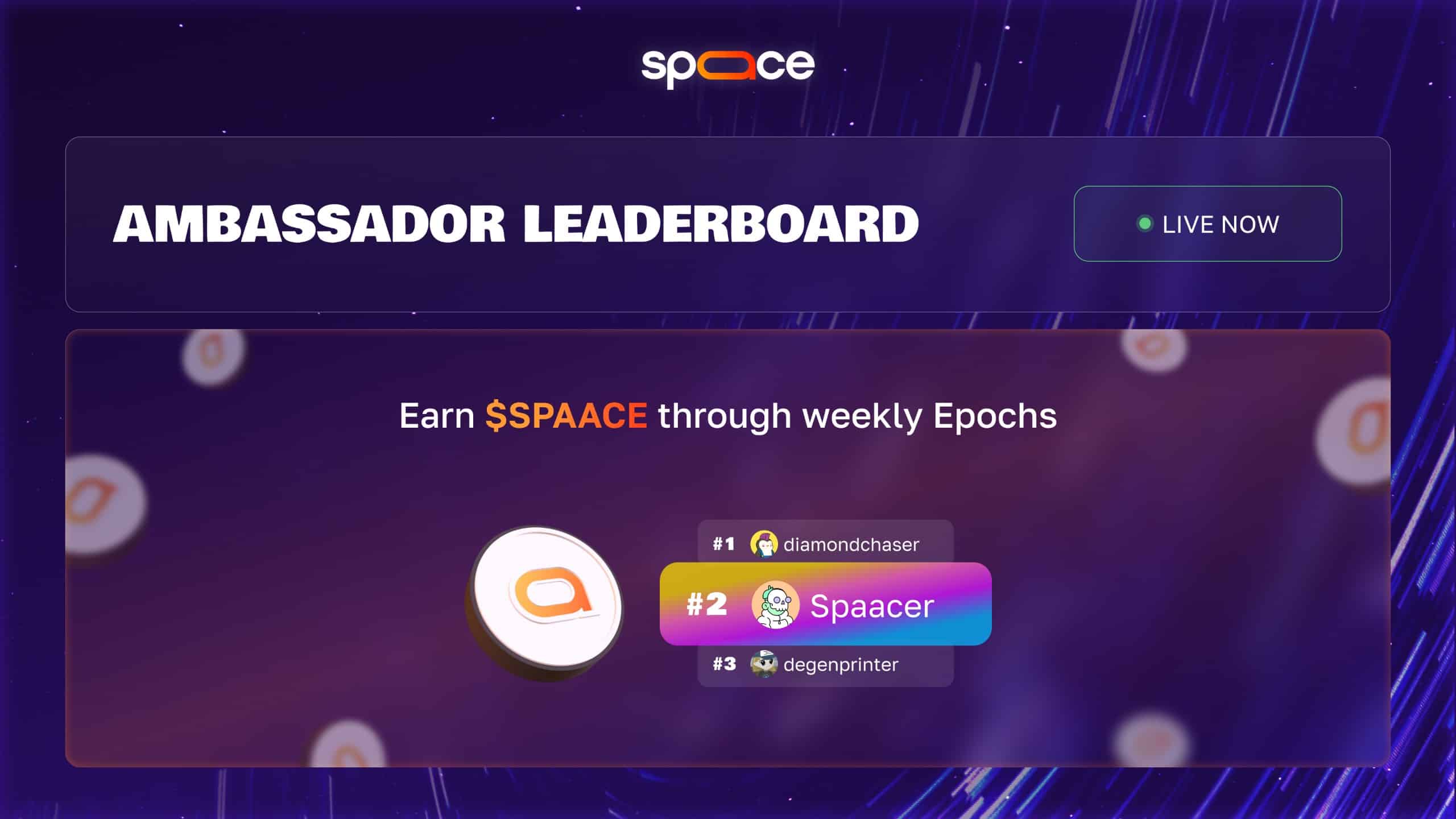 spaace

AMBASSADOR LEADERBOARD

LIVE NOW

Earn $SPAACE through weekly Epochs

#1 diamondchaser

#2 Spaacer

#3 degenprinter